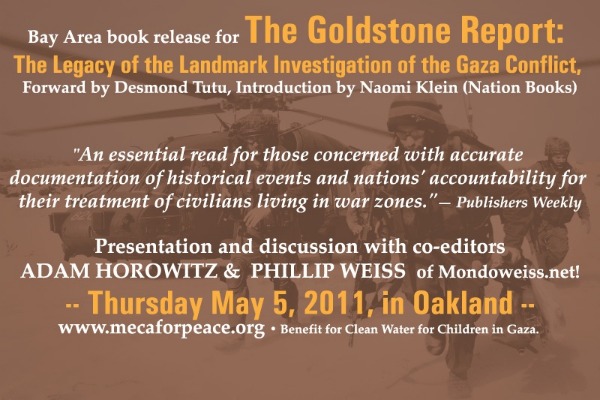 Bay Area book release for The Goldstone Report:
The Legacy of the Landmark Investigation of the Gaza Conflict,
Forward by Desmond Tutu, Introduction by Naomi Klein (Nation Books)

"An essential read for those concerned with accurate documentation of historical events and nations' accountability for their treatment of civilians living in war zones."— Publishers Weekly

Presentation and discussion with co-editors
ADAM HOROWITZ & PHILLIP WEISS of Mondoweiss.net!

-- Thursday May 5, 2011, in Oakland --
www.mecaforpeace.org • Benefit for Clean Water for Children in Gaza.